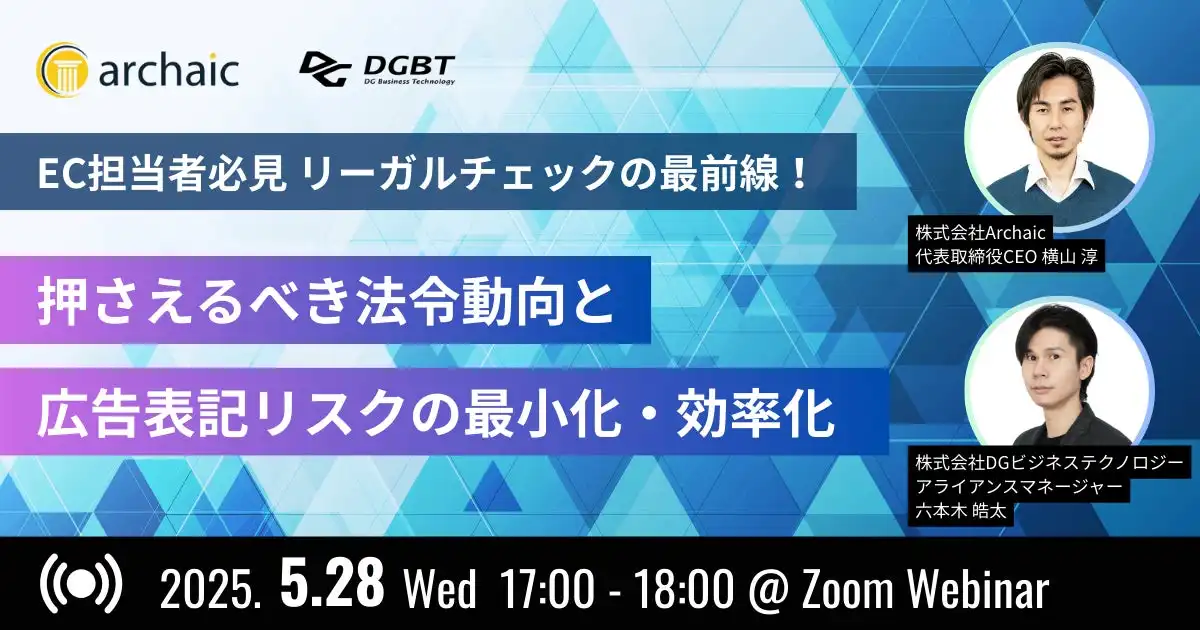 archaic

DGBT
DG Business Technology

EC担当者必見 リーガルチェックの最前線！

押さえるべき法令動向と

広告表記リスクの最小化・効率化

株式会社Archaic
代表取締役CEO 横山 淳

株式会社DGビジネステクノロジー
アライアンスマネージャー
六本木 皓太

2025. 5.28 Wed 17:00 - 18:00 @ Zoom Webinar